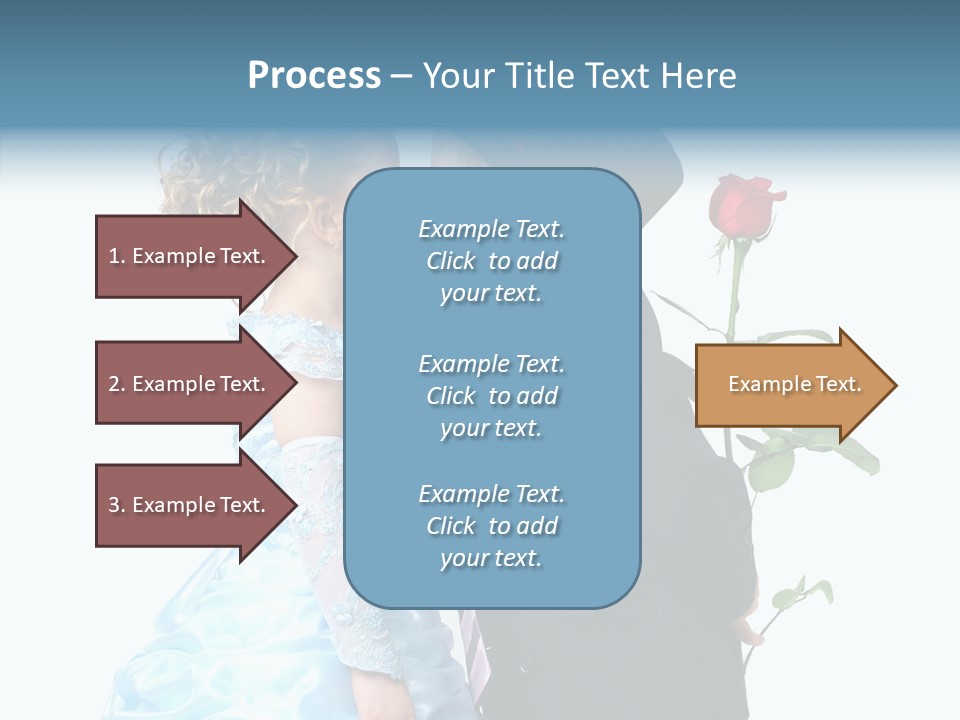 Process – Your Title Text Here

1. Example Text.

2. Example Text.

3. Example Text.

Example Text. Click to add your text.

Example Text. Click to add your text.

Example Text. Click to add your text.

Example Text.